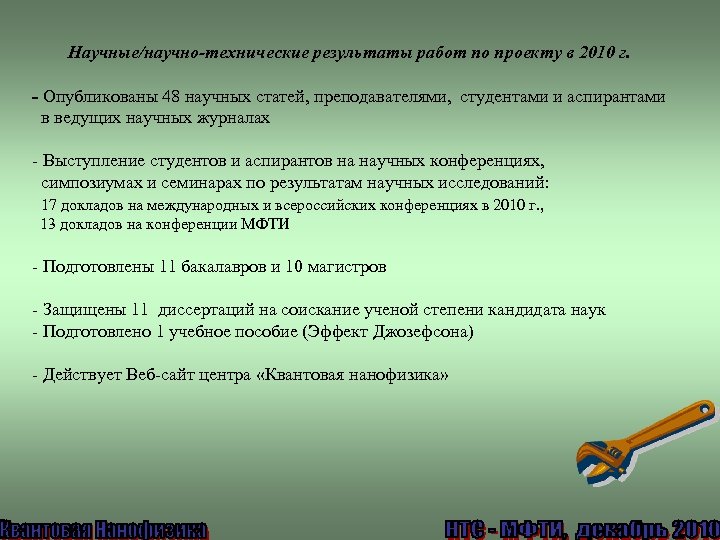 Научные/научно-технические результаты работ по проекту в 2010 г.

- Опубликованы 48 научных статей, преподавателями, студентами и аспирантами в ведущих научных журналах

- Выступление студентов и аспирантов на научных конференциях, симпозиумах и семинарах по результатам научных исследований:
17 докладов на международных и всероссийских конференциях в 2010 г.,
13 докладов на конференции МФТИ

- Подготовлены 11 бакалавров и 10 магистров

- Защищены 11 диссертаций на соискание ученой степени кандидата наук
- Подготовлено 1 учебное пособие (Эффект Джозефсона)

- Действует Веб-сайт центра «Квантовая нанофизика»

Квантовая Нанофизика

НТС - МФТИ, декабрь 2010